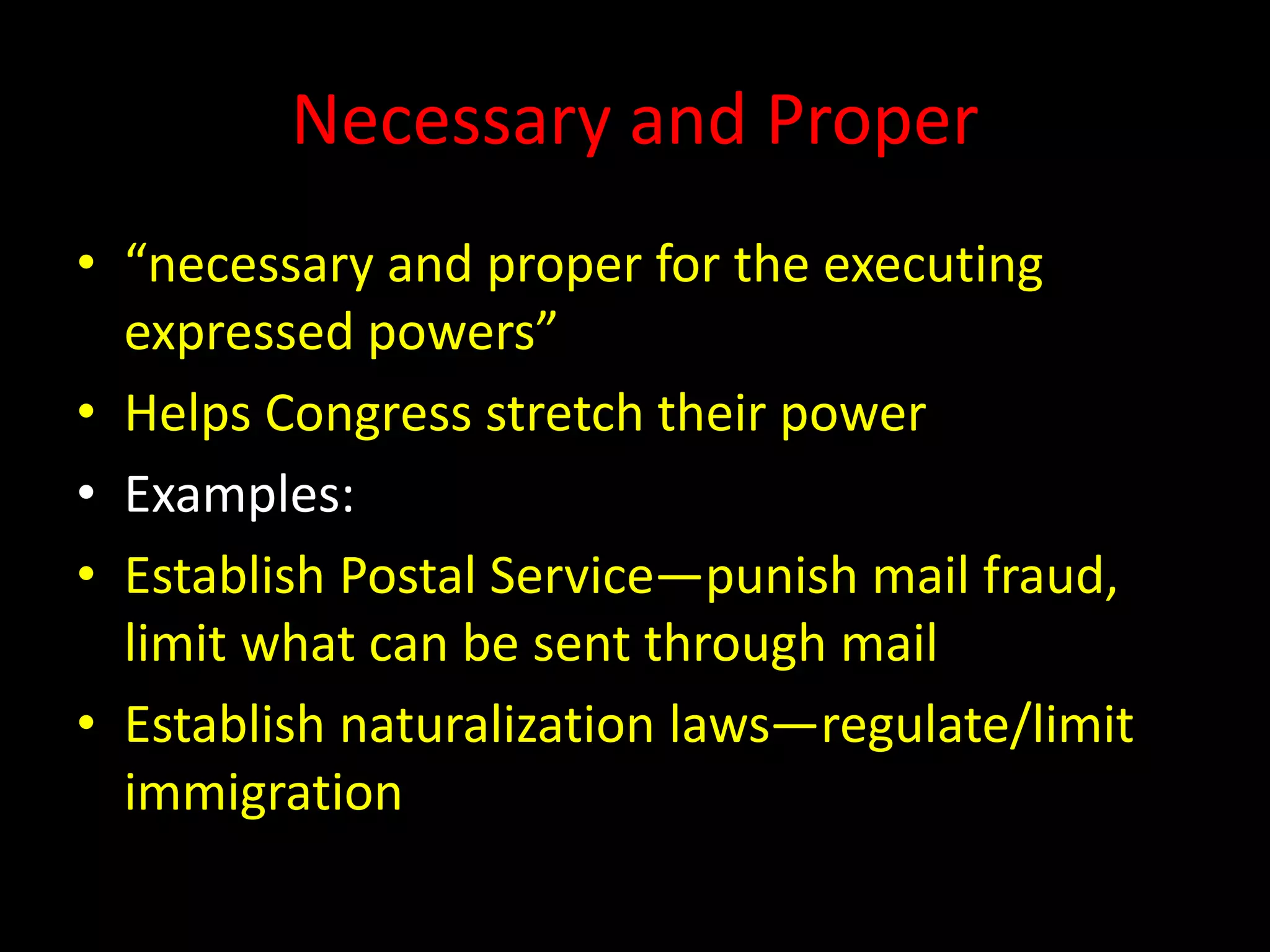 Necessary and Proper

• “necessary and proper for the executing expressed powers”
• Helps Congress stretch their power
• Examples:
• Establish Postal Service—punish mail fraud, limit what can be sent through mail
• Establish naturalization laws—regulate/limit immigration